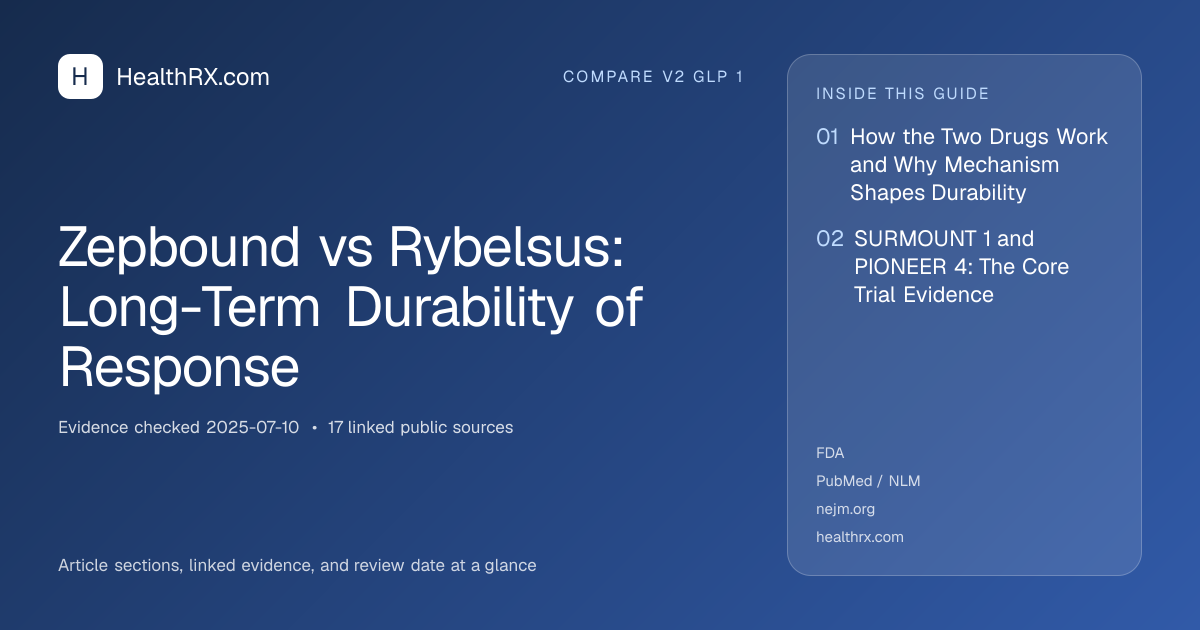 H HealthRX.com

COMPARE V2 GLP 1

Zepbound vs Rybelsus: Long-Term Durability of Response

Evidence checked 2025-07-10 • 17 linked public sources

Article sections, linked evidence, and review date at a glance

INSIDE THIS GUIDE

01 How the Two Drugs Work and Why Mechanism Shapes Durability

02 SURMOUNT 1 and PIONEER 4: The Core Trial Evidence

FDA

PubMed / NLM

nejm.org

healthrx.com